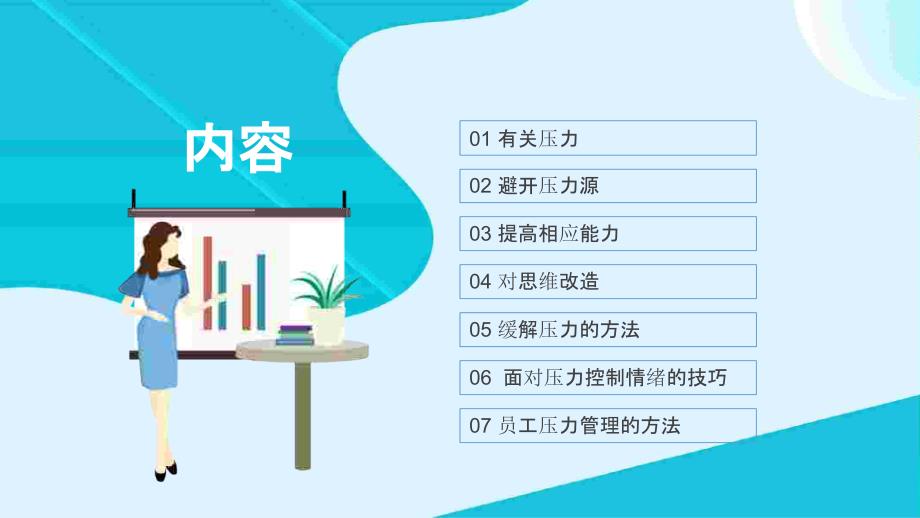 内容

01 有关压力

02 避开压力源

03 提高相应能力

04 对思维改造

05 缓解压力的方法

06 面对压力控制情绪的技巧

07 员工压力管理的方法